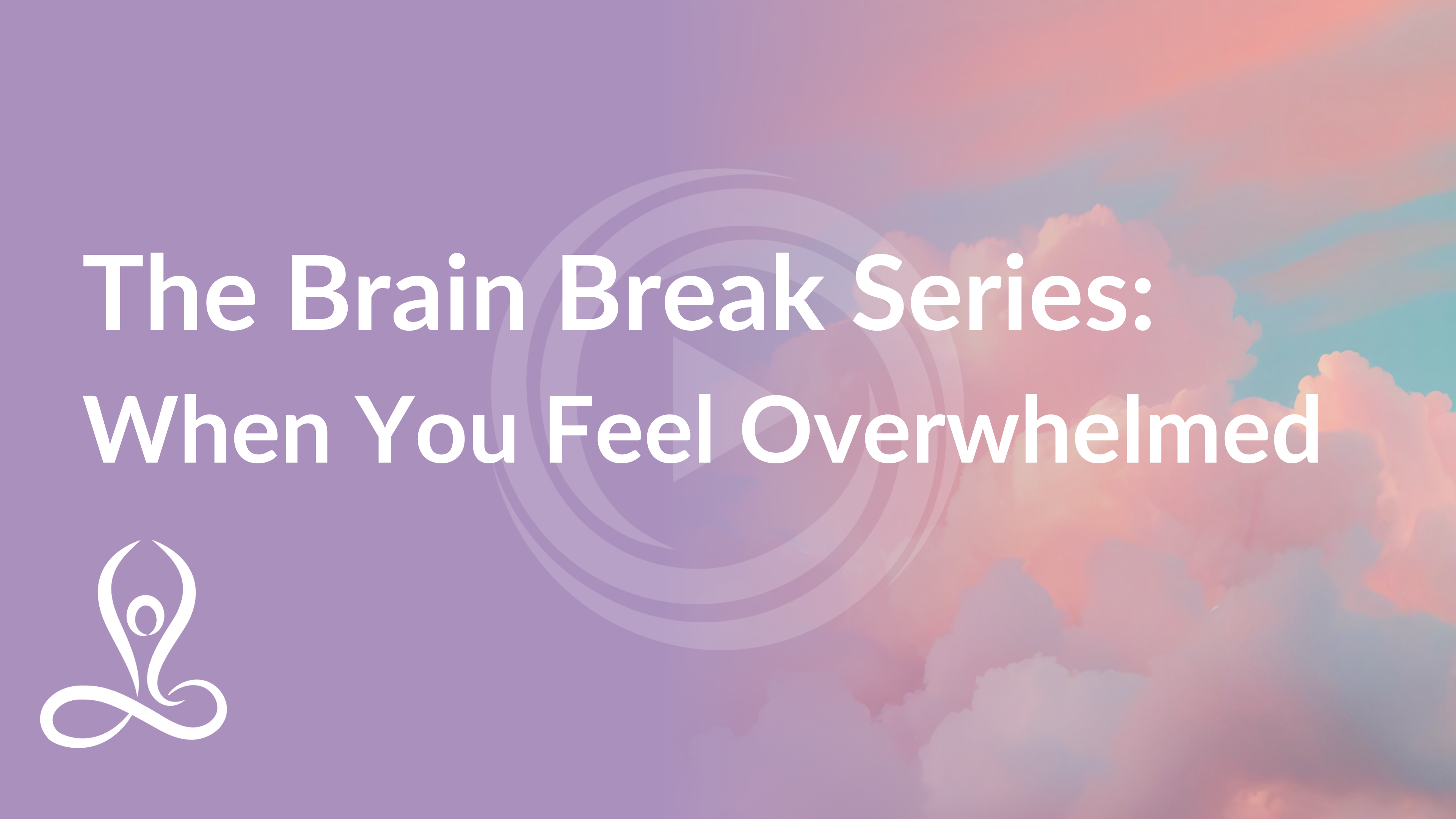 The Brain Break Series:
When You Feel Overwhelmed